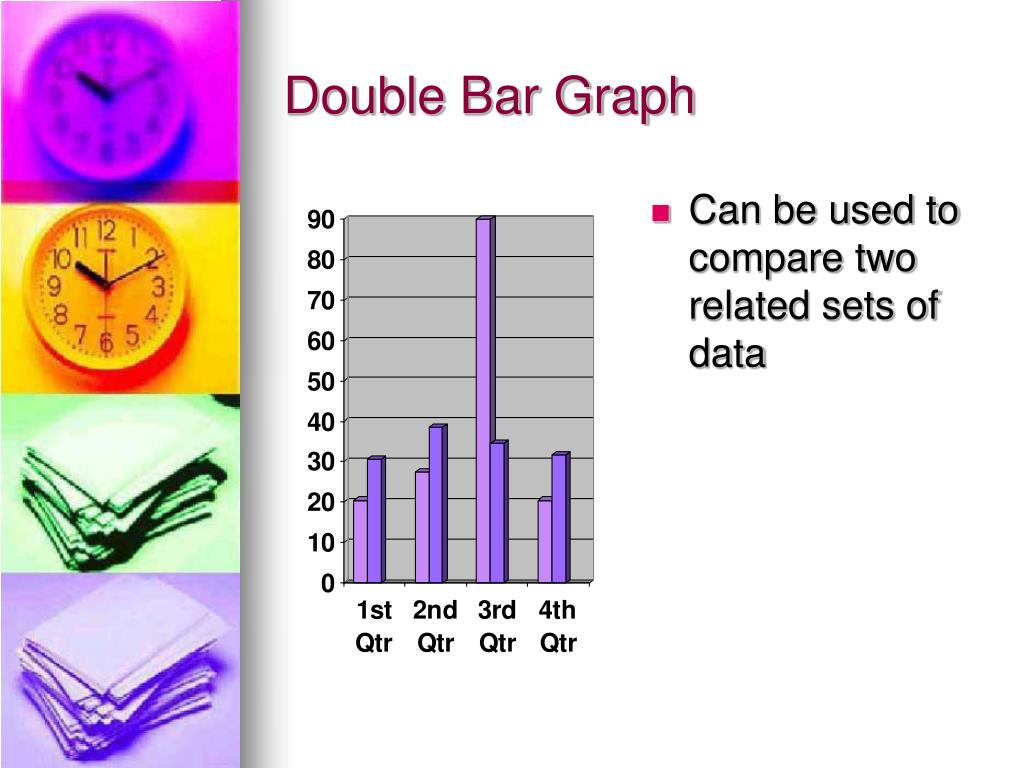 Double Bar Graph

90
80
70
60
50
40
30
20
10
0

1st Qtr
2nd Qtr
3rd Qtr
4th Qtr

Can be used to compare two related sets of data